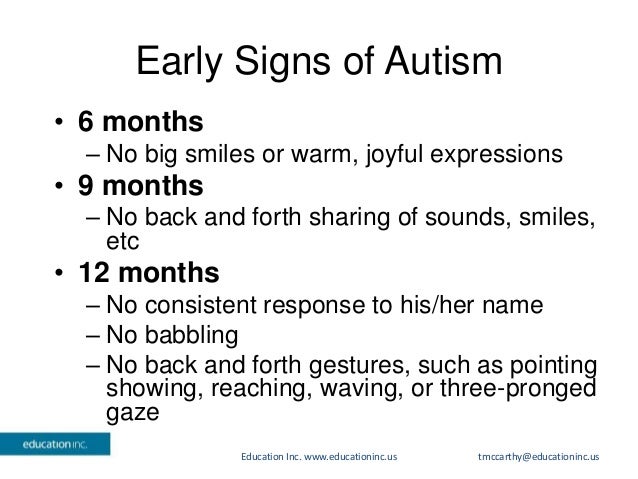 Early Signs of Autism

• 6 months
– No big smiles or warm, joyful expressions
• 9 months
– No back and forth sharing of sounds, smiles, etc
• 12 months
– No consistent response to his/her name
– No babbling
– No back and forth gestures, such as pointing showing, reaching, waving, or three-pronged gaze

education inc.

Education Inc. www.educationinc.us

tmccarthy@educationinc.us